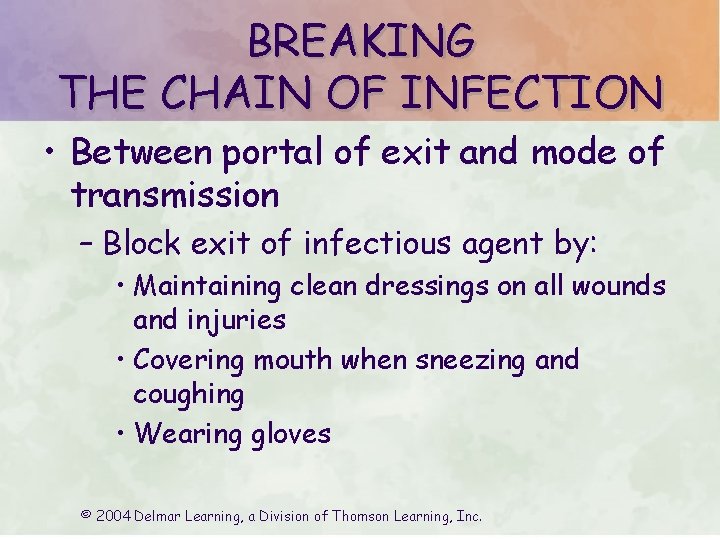 BREAKING
THE CHAIN OF INFECTION

• Between portal of exit and mode of transmission
– Block exit of infectious agent by:
• Maintaining clean dressings on all wounds and injuries
• Covering mouth when sneezing and coughing
• Wearing gloves

© 2004 Delmar Learning, a Division of Thomson Learning, Inc.